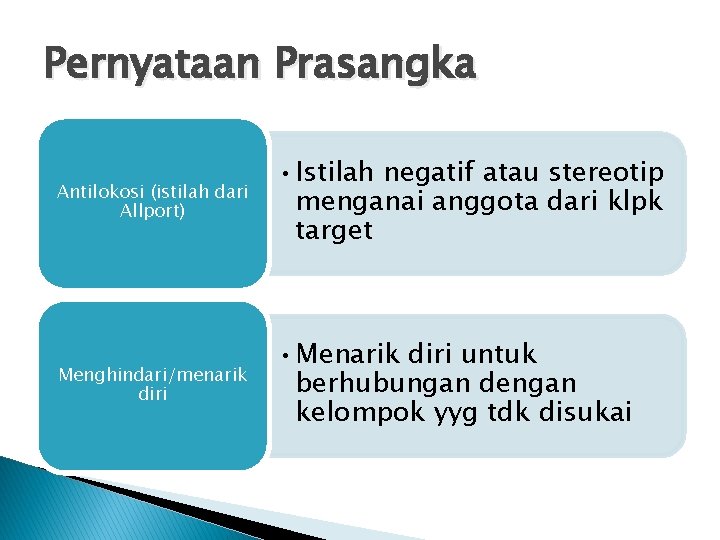 Pernyataan Prasangka

Antilokosi (istilah dari Allport)

• Istilah negatif atau stereotip menganai anggota dari klpk target

Menghindari/menarik diri

• Menarik diri untuk berhubungan dengan kelompok yyg tdk disukai